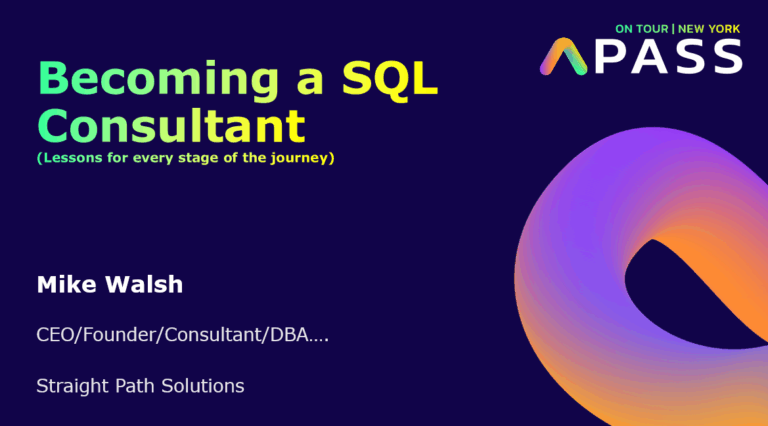 ON TOUR | NEW YORK
PASS

Becoming a SQL Consultant
(Lessons for every stage of the journey)

Mike Walsh

CEO/Founder/Consultant/DBA….

Straight Path Solutions